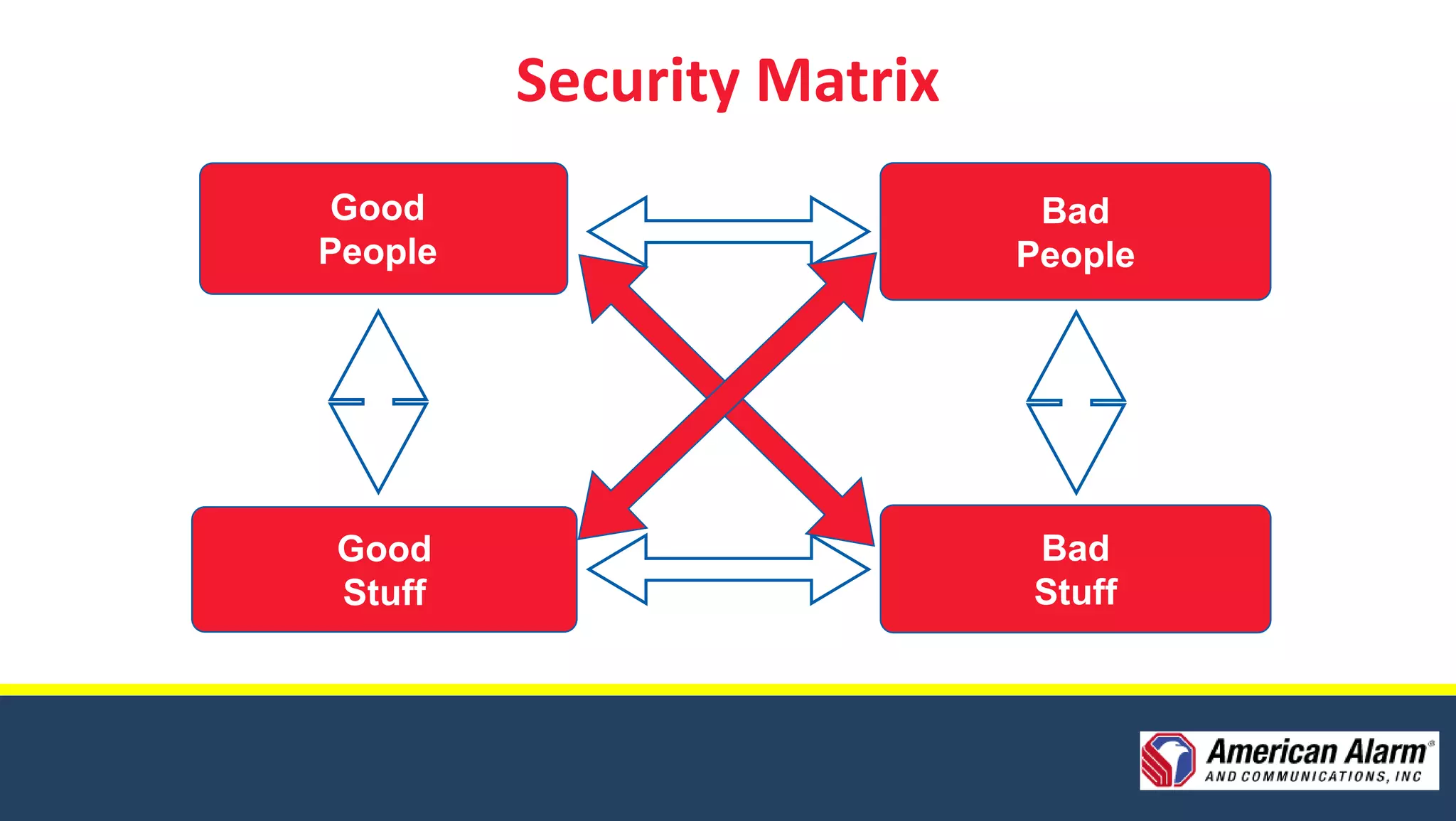 Security Matrix

Good People

Bad People

Good Stuff

Bad Stuff

American Alarm®
AND COMMUNICATIONS, INC